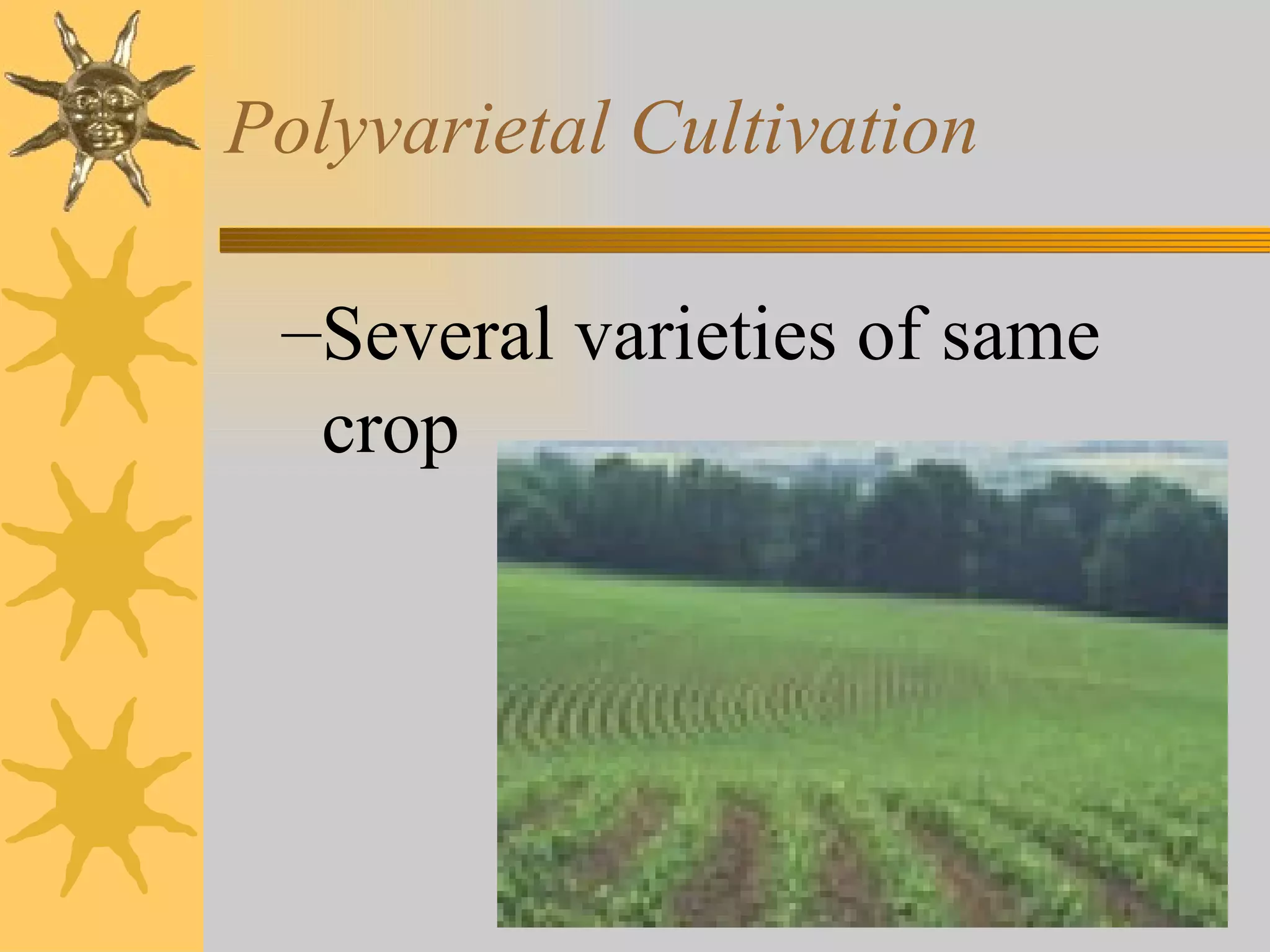 Polyvarietal Cultivation

–Several varieties of same crop